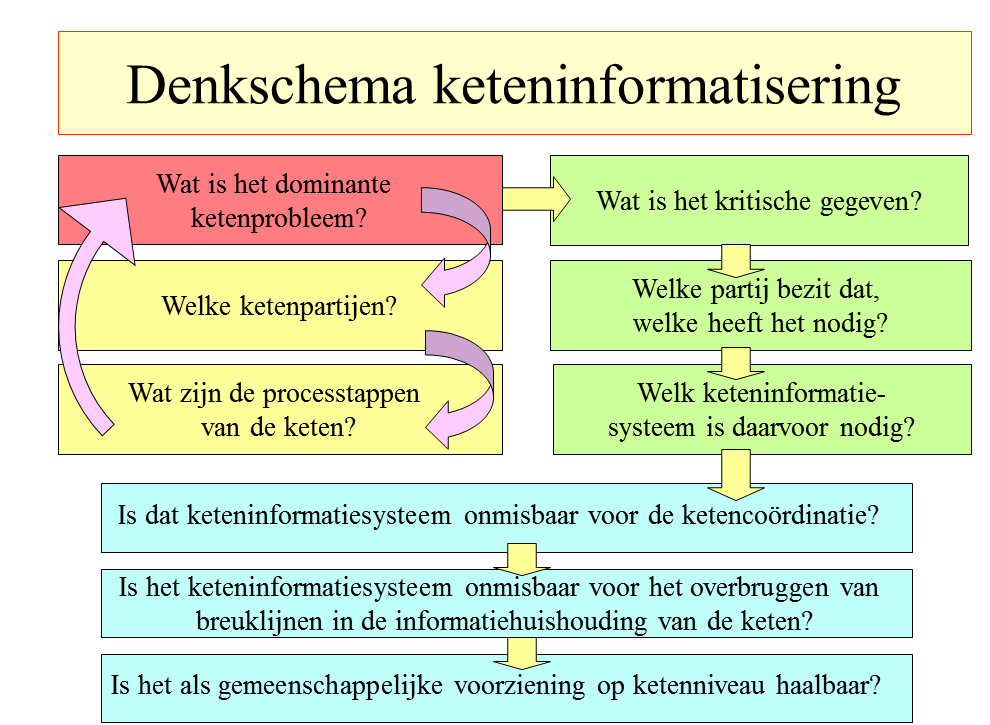 Denkschema keteninformatisering

Wat is het dominante ketenprobleem?

Welke ketenpartijen?

Wat zijn de processtappen van de keten?

Wat is het kritische gegeven?

Welke partij bezit dat, welke heeft het nodig?

Welk keteninformatiesysteem is daarvoor nodig?

Is dat keteninformatiesysteem onmisbaar voor de ketencoördinatie?

Is het keteninformatiesysteem onmisbaar voor het overbruggen van breuklijnen in de informatiehuishouding van de keten?

Is het als gemeenschappelijke voorziening op ketenniveau haalbaar?